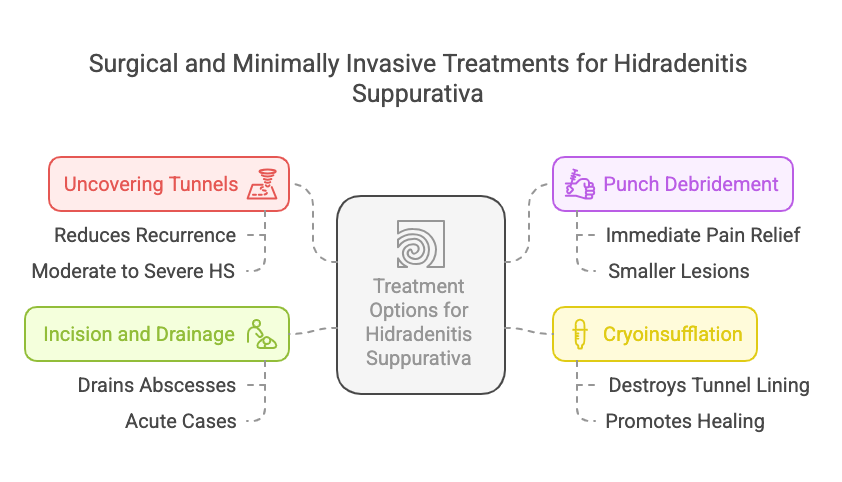 Surgical and Minimally Invasive Treatments for Hidradenitis Suppurativa

Uncovering Tunnels

Reduces Recurrence

Moderate to Severe HS

Incision and Drainage

Drains Abscesses

Acute Cases

Treatment Options for Hidradenitis Suppurativa

Punch Debridement

Immediate Pain Relief

Smaller Lesions

Cryoinsufflation

Destroys Tunnel Lining

Promotes Healing